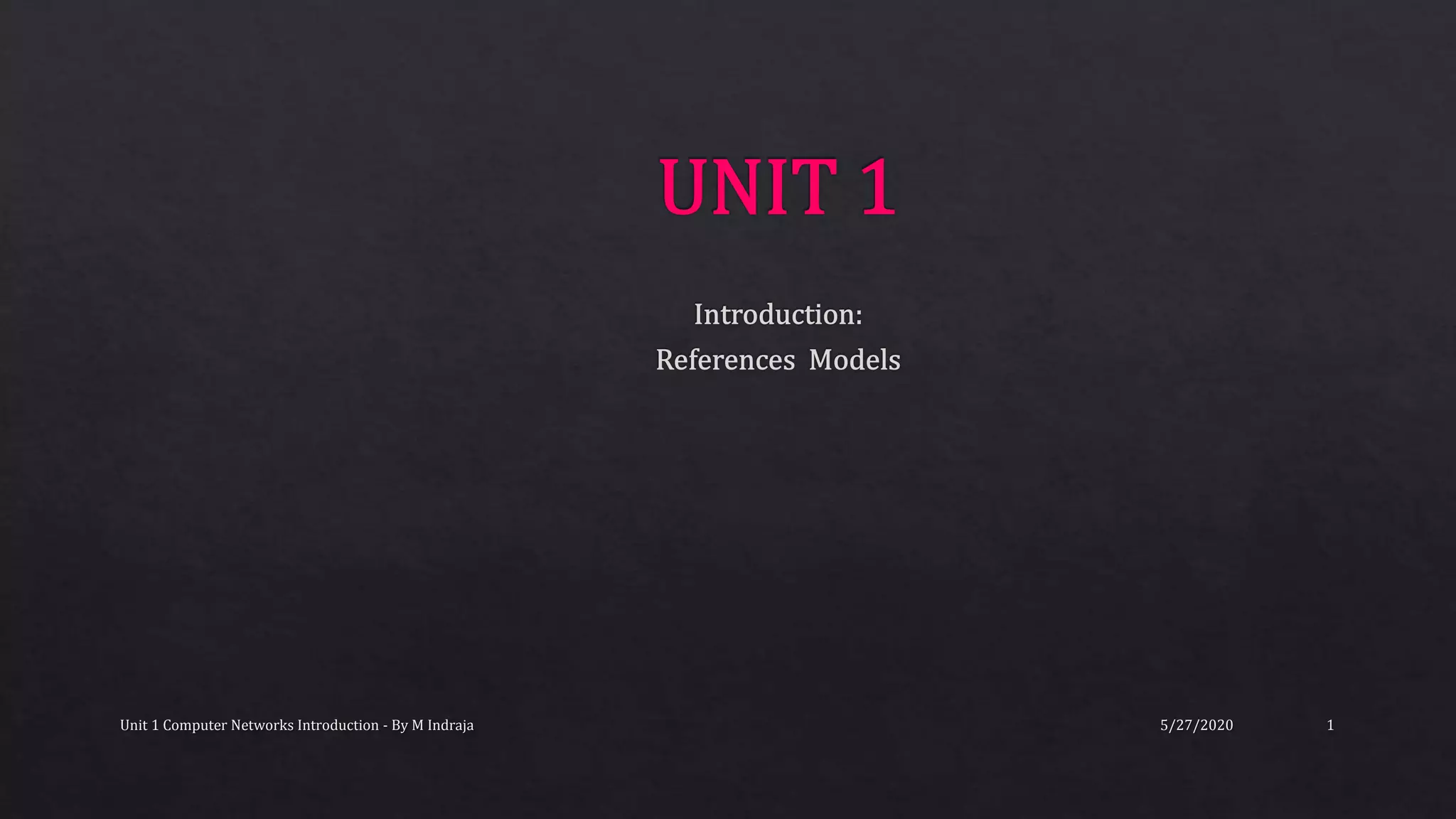 UNIT 1

Introduction:
References Models

Unit 1 Computer Networks Introduction - By M Indraja

5/27/2020

1